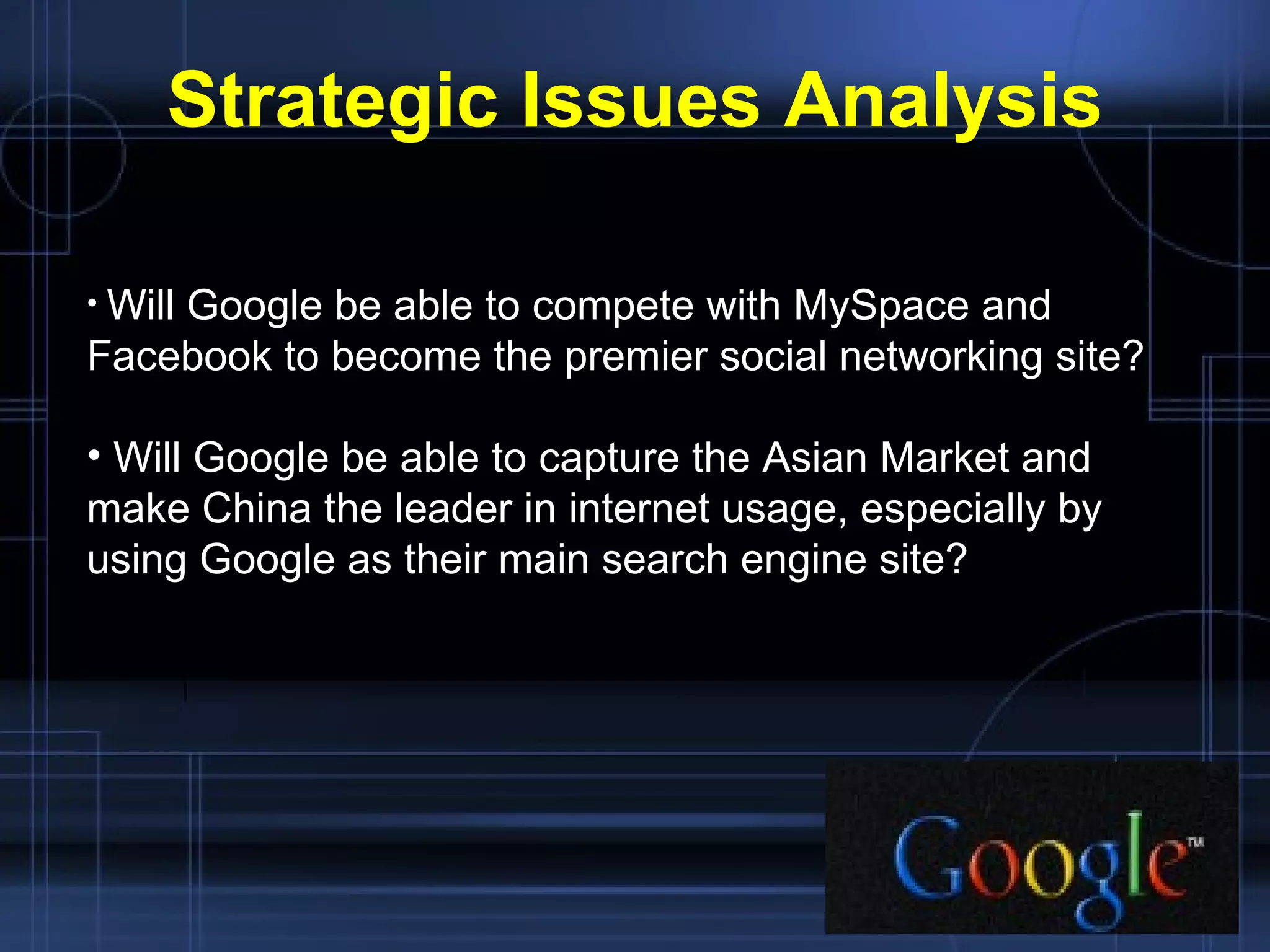 Strategic Issues Analysis

• Will Google be able to compete with MySpace and Facebook to become the premier social networking site?

• Will Google be able to capture the Asian Market and make China the leader in internet usage, especially by using Google as their main search engine site?

Google™